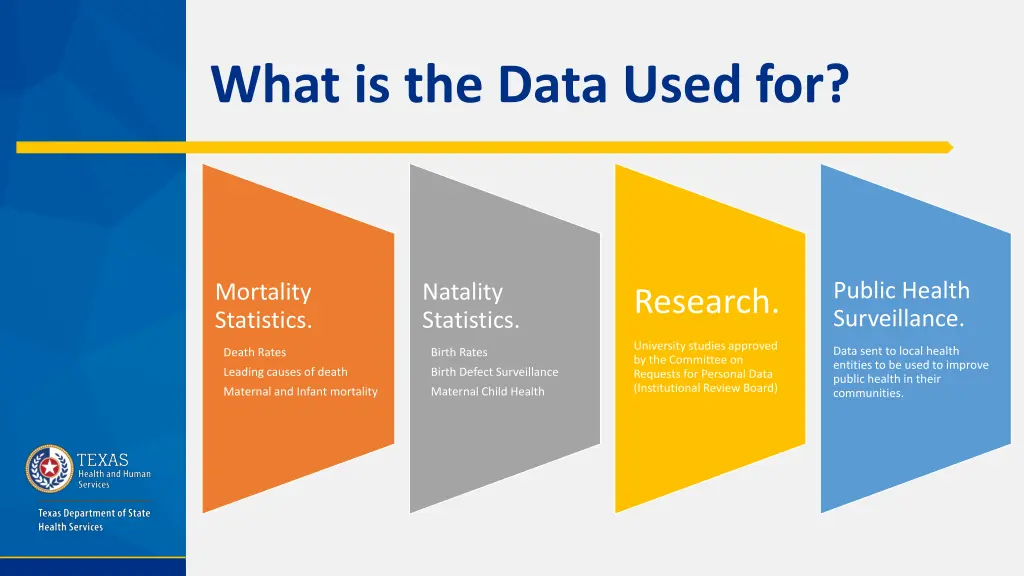 What is the Data Used for?

Mortality Statistics.

Death Rates

Leading causes of death

Maternal and Infant mortality

Natality Statistics.

Birth Rates

Birth Defect Surveillance

Maternal Child Health

Research.

University studies approved by the Committee on Requests for Personal Data (Institutional Review Board)

Public Health Surveillance.

Data sent to local health entities to be used to improve public health in their communities.

TEXAS
Health and Human Services

Texas Department of State Health Services